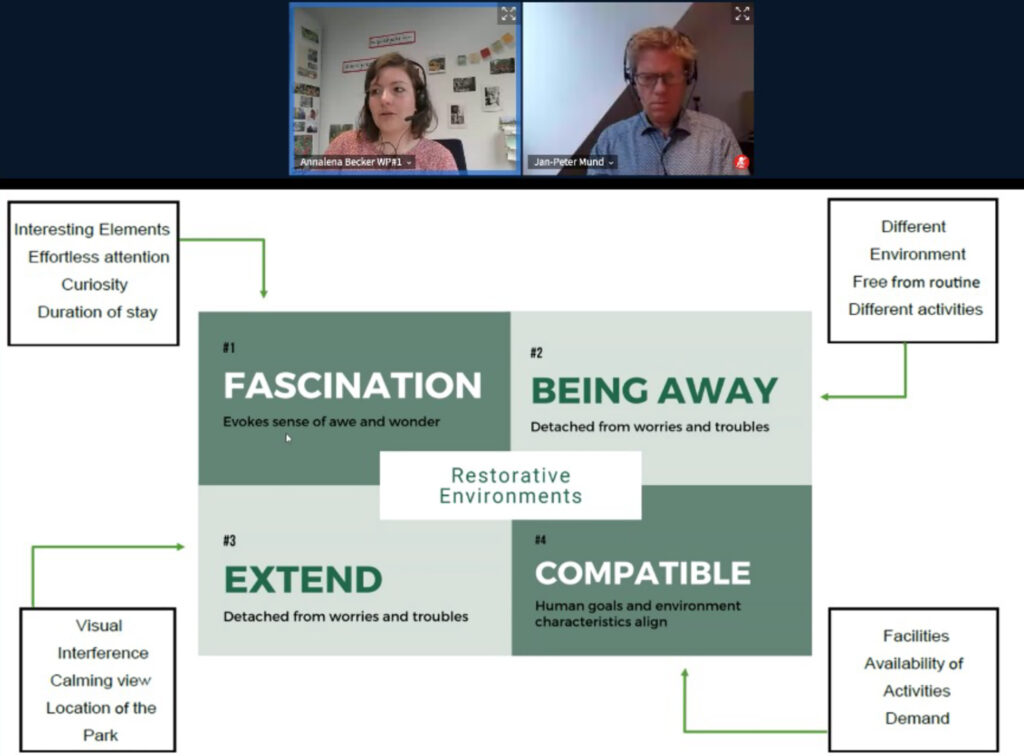 Annalena Becker WP#1

Jan-Peter Mund

Interesting Elements
Effortless attention
Curiosity
Duration of stay

Different
Environment
Free from routine
Different activities

#1
FASCINATION
Evokes sense of awe and wonder

#2
BEING AWAY
Detached from worries and troubles

Restorative
Environments

#3
EXTEND
Detached from worries and troubles

#4
COMPATIBLE
Human goals and environment characteristics align

Visual
Interference
Calming view
Location of the
Park

Facilities
Availability of
Activities
Demand